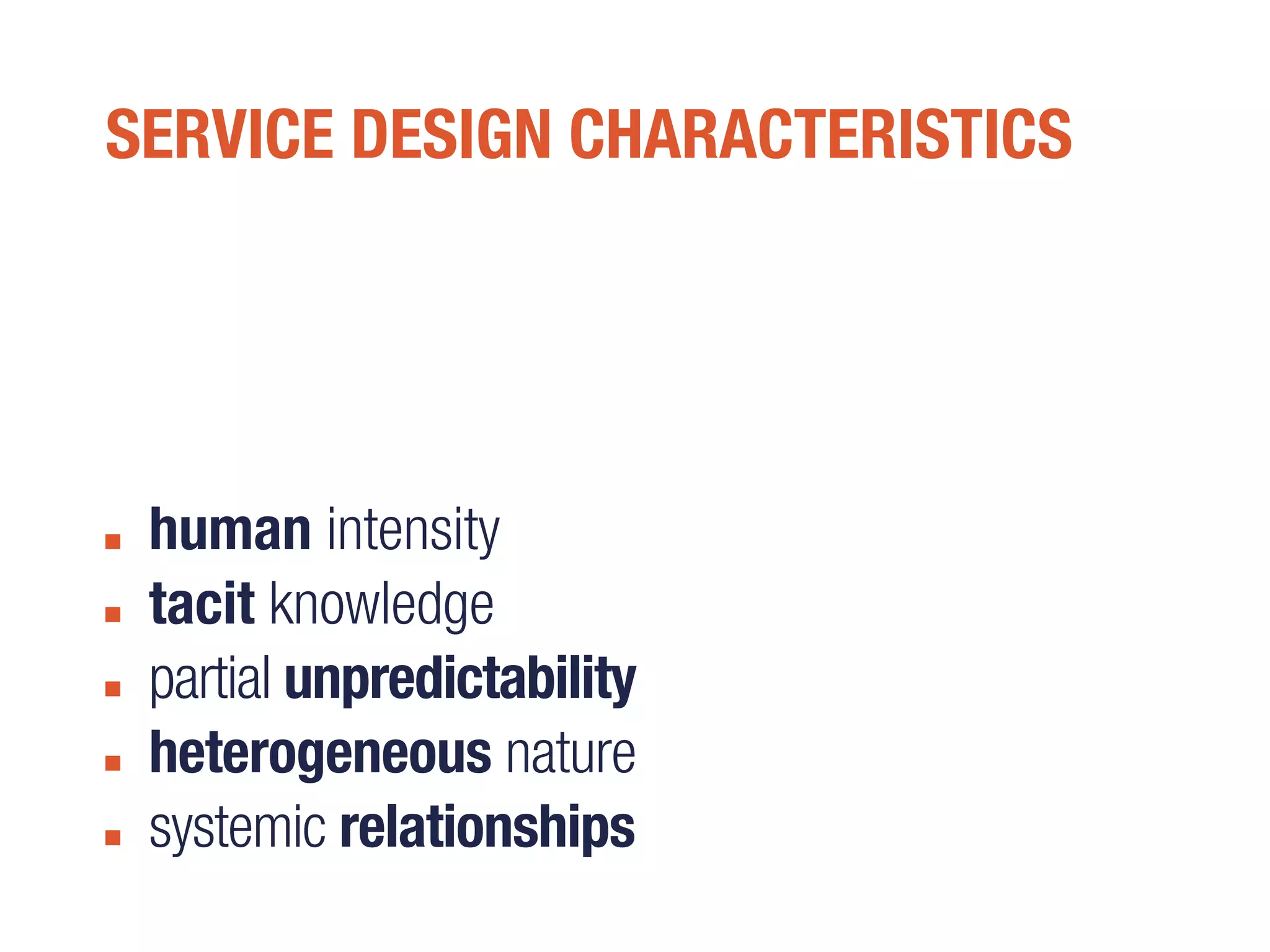 SERVICE DESIGN CHARACTERISTICS

- human intensity
- tacit knowledge
- partial unpredictability
- heterogeneous nature
- systemic relationships